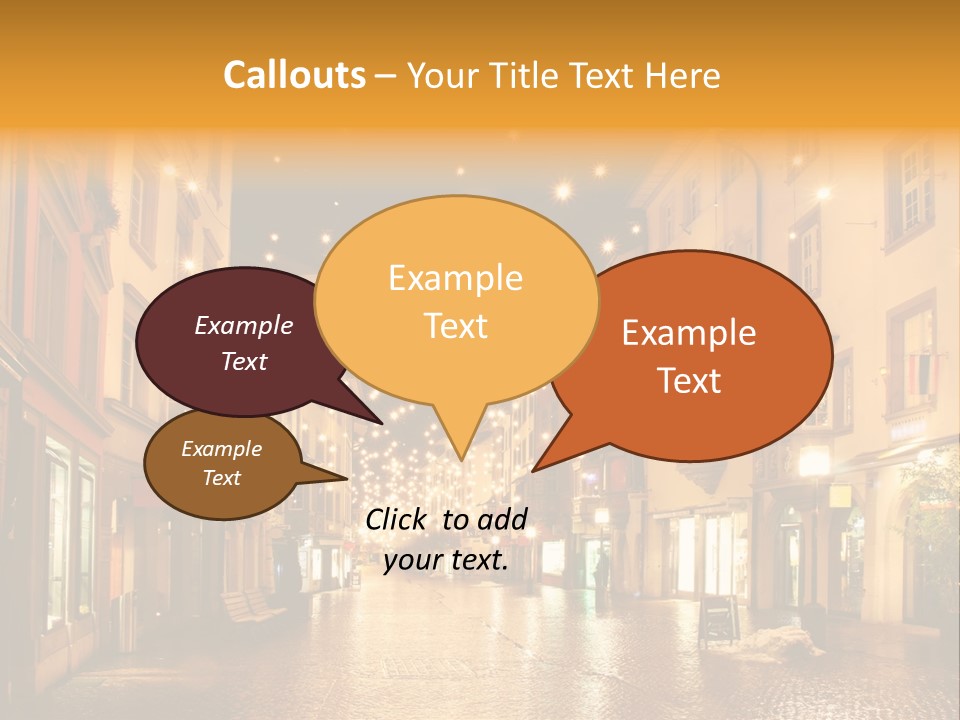 Callouts – Your Title Text Here

Example Text

Example Text

Example Text

Example Text

Click to add your text.